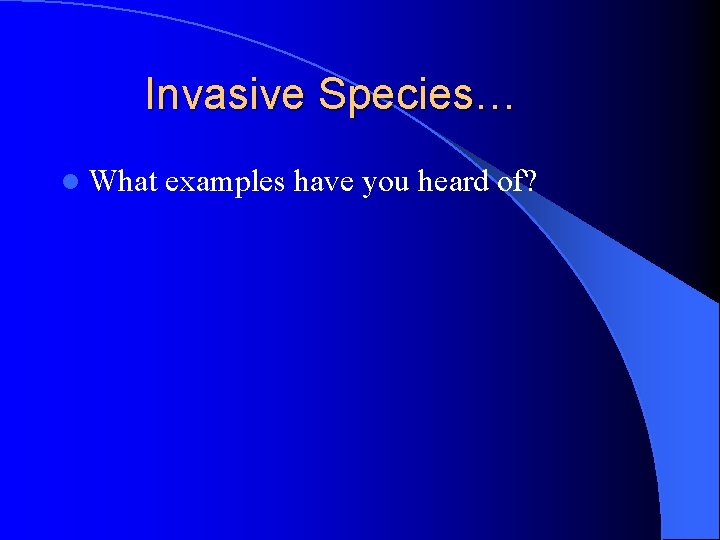 Invasive Species…

What examples have you heard of?